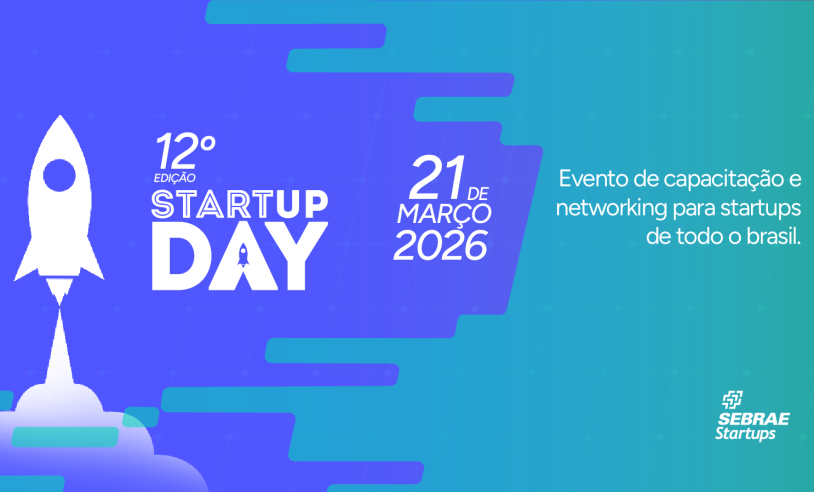 12º
EDIÇÃO
STARTUP
DAY

21 DE
MARÇO
2026

Evento de capacitação e networking para startups de todo o brasil.

SEBRAE
Startups